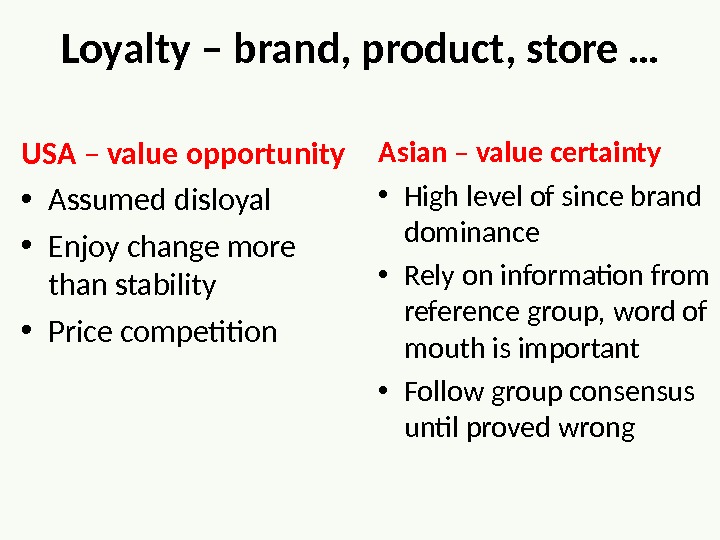 Loyalty – brand, product, store …

USA – value opportunity

• Assumed disloyal
• Enjoy change more than stability
• Price competition

Asian – value certainty

• High level of since brand dominance
• Rely on information from reference group, word of mouth is important
• Follow group consensus until proved wrong